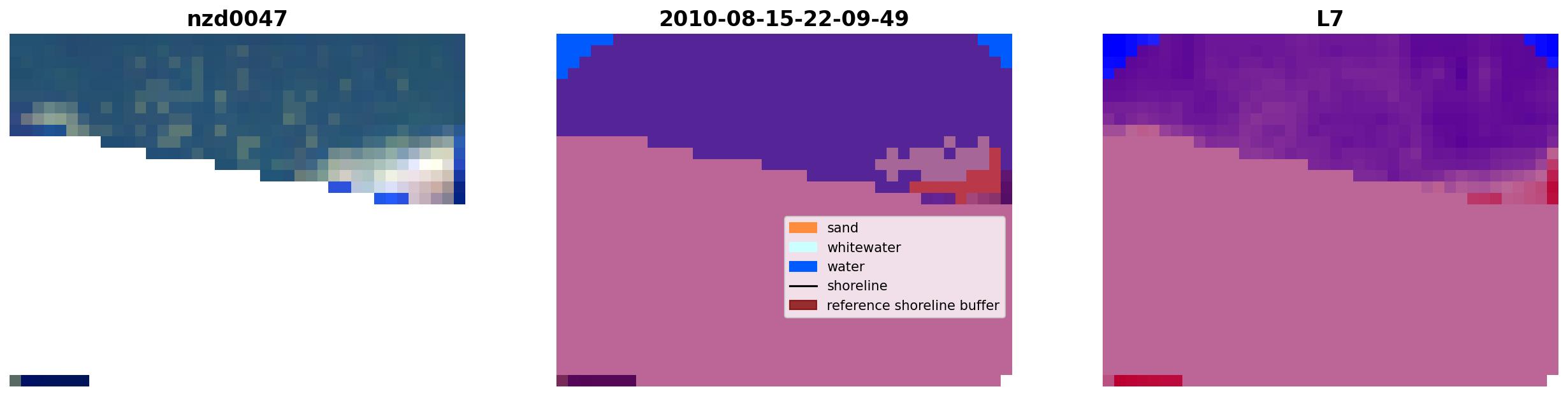 nzd0047

2010-08-15-22-09-49

sand
whitewater
water
shoreline
reference shoreline buffer

L7